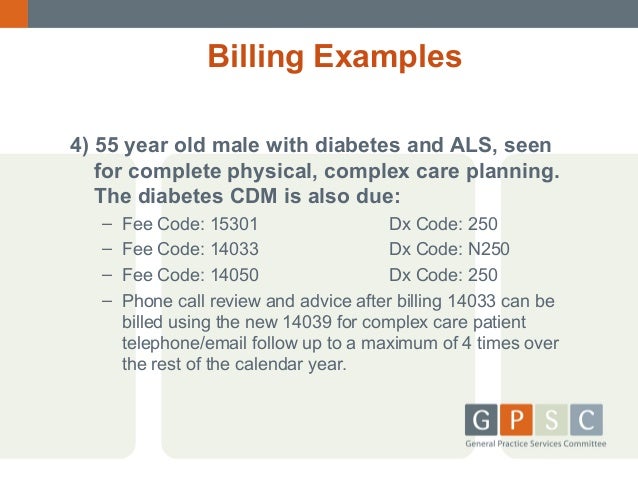 Billing Examples

4) 55 year old male with diabetes and ALS, seen for complete physical, complex care planning. The diabetes CDM is also due:

– Fee Code: 15301 Dx Code: 250
– Fee Code: 14033 Dx Code: N250
– Fee Code: 14050 Dx Code: 250
– Phone call review and advice after billing 14033 can be billed using the new 14039 for complex care patient telephone/email follow up to a maximum of 4 times over the rest of the calendar year.

G P S C
General Practice Services Committee